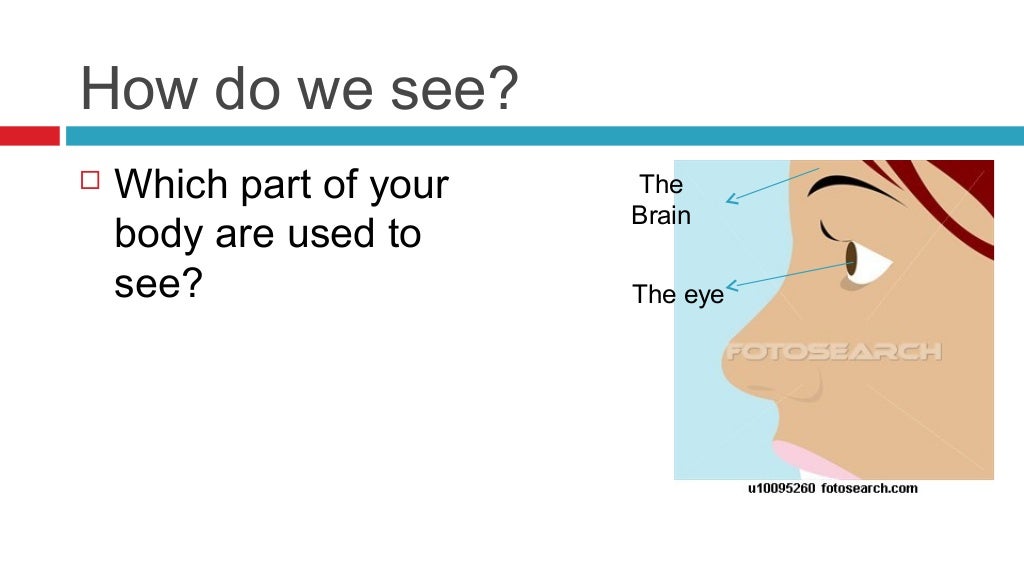 How do we see?

Which part of your body are used to see?

The Brain

The eye

FOTOSEARCH

u10095260 fotosearch.com